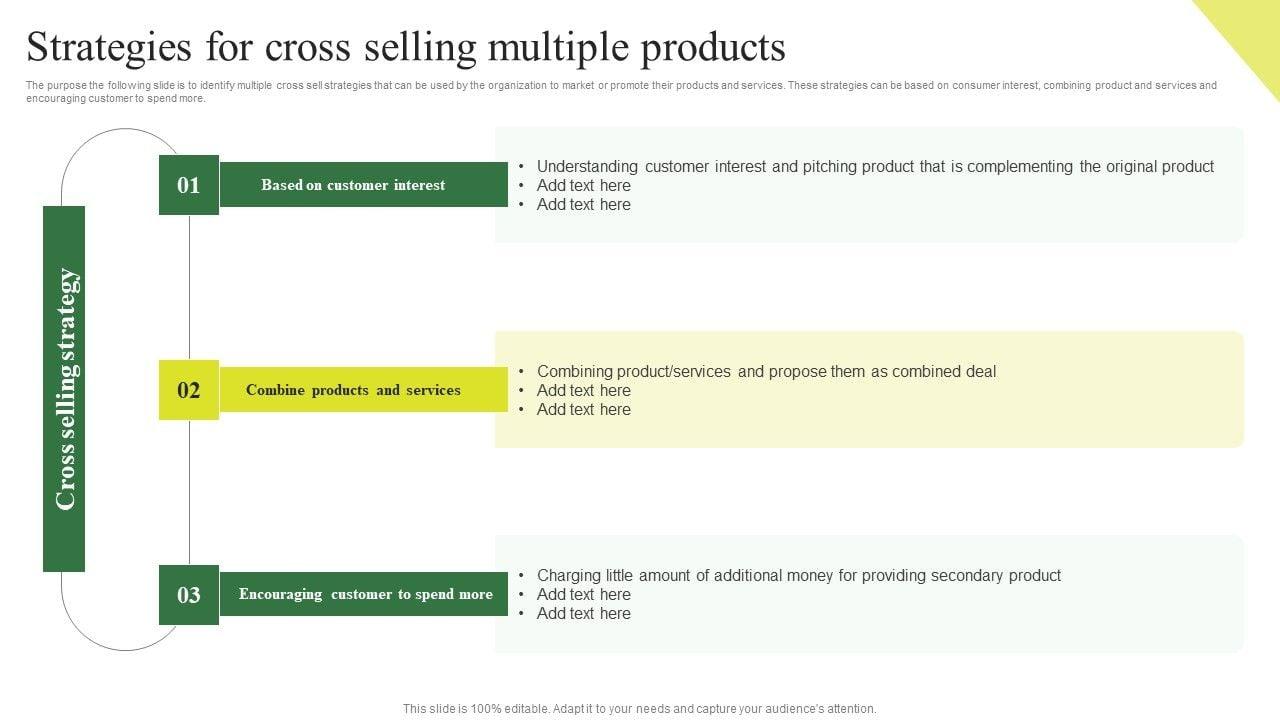 Strategies for cross selling multiple products

The purpose the following slide is to identify multiple cross sell strategies that can be used by the organization to market or promote their products and services. These strategies can be based on consumer interest, combining product and services and encouraging customer to spend more.

Cross selling strategy

01

Based on customer interest

• Understanding customer interest and pitching product that is complementing the original product
• Add text here
• Add text here

02

Combine products and services

• Combining product/services and propose them as combined deal
• Add text here
• Add text here

03

Encouraging customer to spend more

• Charging little amount of additional money for providing secondary product
• Add text here
• Add text here

This slide is 100% editable. Adapt it to your needs and capture your audience's attention.